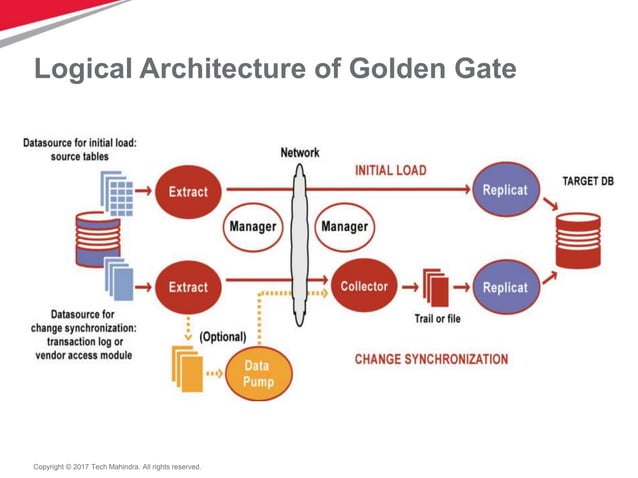 Logical Architecture of Golden Gate

Datasource for initial load: source tables

Network

INITIAL LOAD

TARGET DB

Extract

Replicat

Manager

Manager

Extract

Collector

Replicat

Trail or file

Datasource for change synchronization: transaction log or vendor access module

(Optional)

Data Pump

CHANGE SYNCHRONIZATION

Copyright © 2017 Tech Mahindra. All rights reserved.